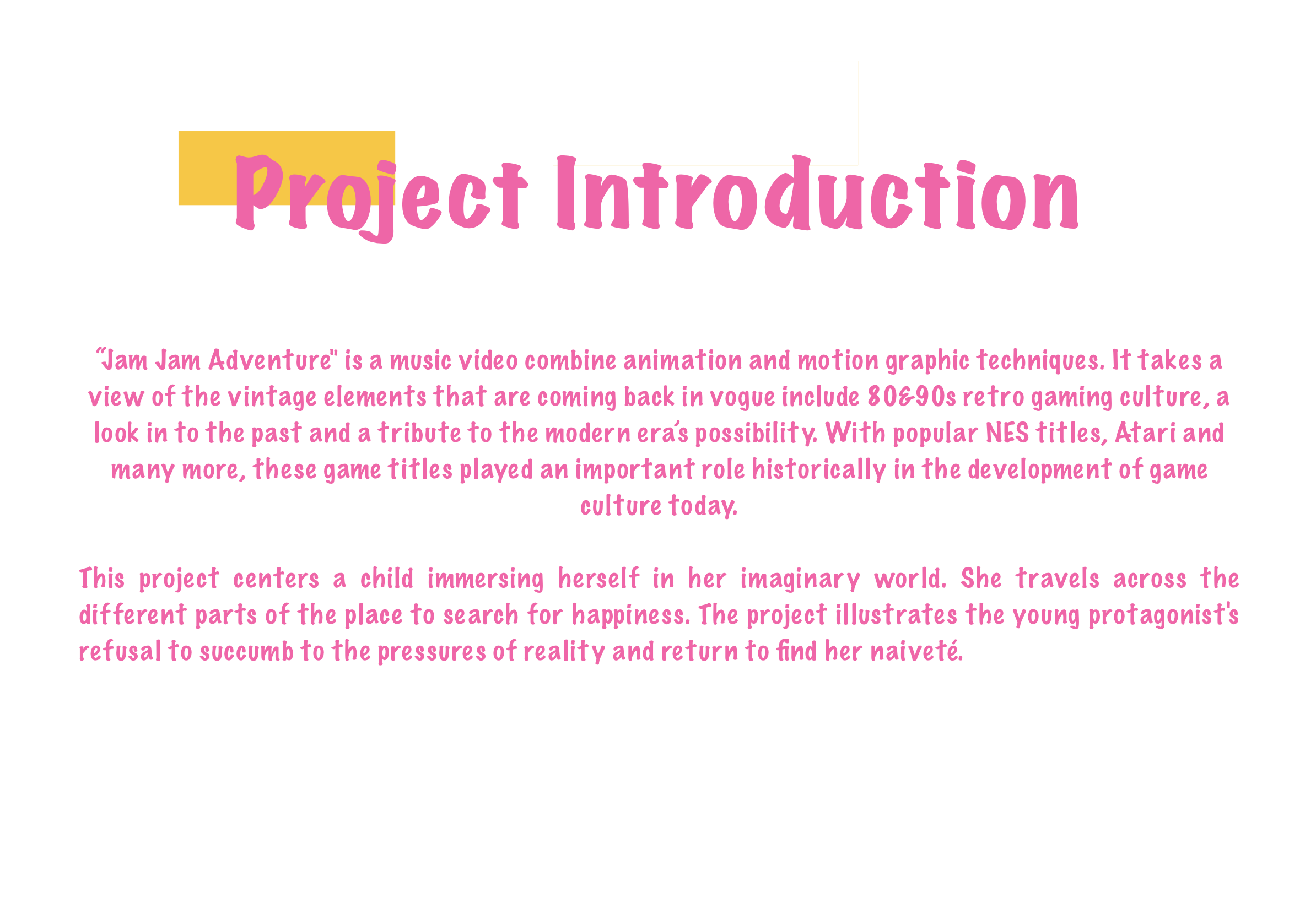 Project Introduction

"Jam Jam Adventure" is a music video combine animation and motion graphic techniques. It takes a view of the vintage elements that are coming back in vogue include 80&90s retro gaming culture, a look in to the past and a tribute to the modern era's possibility. With popular NES titles, Atari and many more, these game titles played an important role historically in the development of game culture today.

This project centers a child immersing herself in her imaginary world. She travels across the different parts of the place to search for happiness. The project illustrates the young protagonist's refusal to succumb to the pressures of reality and return to find her naiveté.